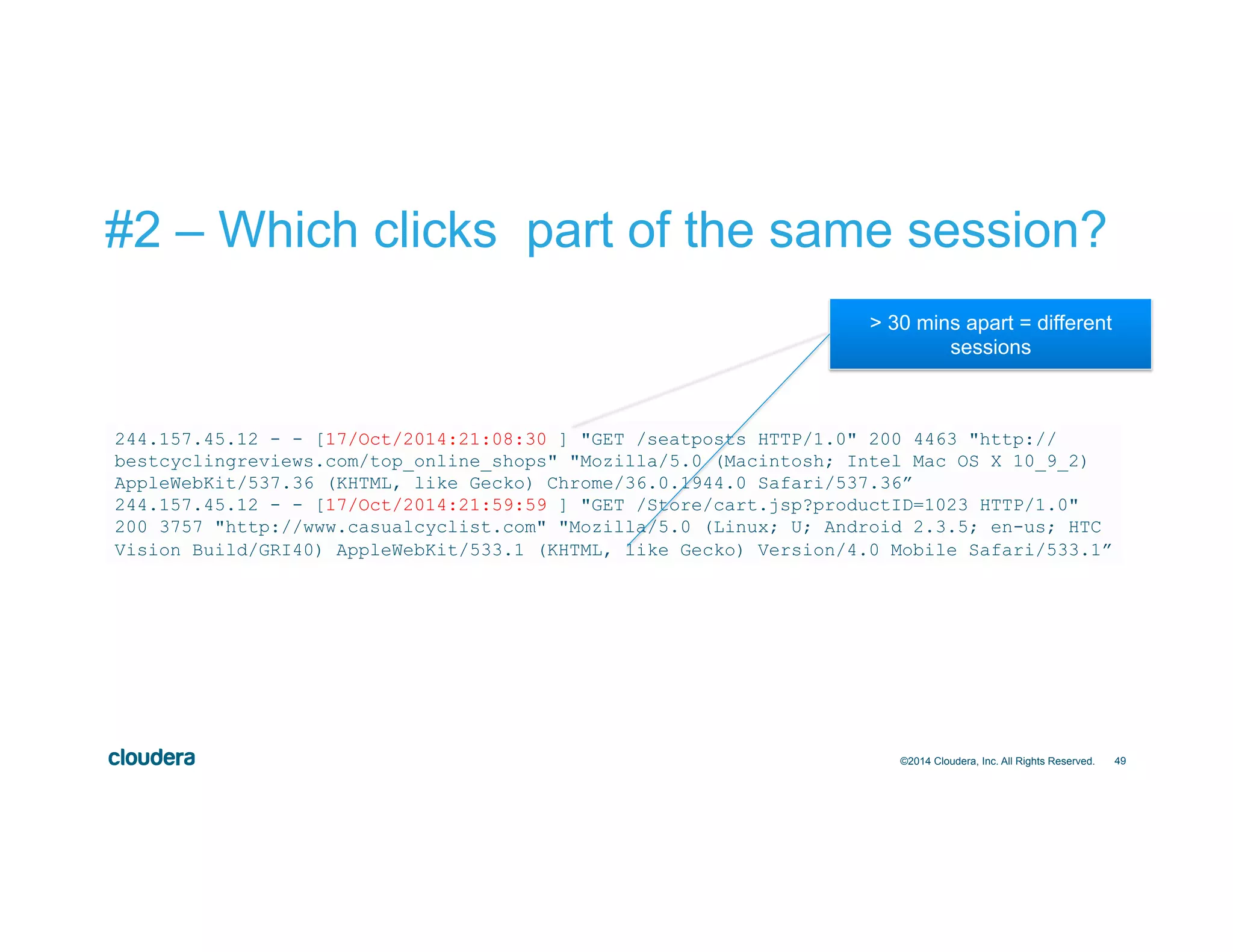 #2 – Which clicks  part of the same session?

> 30 mins apart = different sessions

244.157.45.12 - - [17/Oct/2014:21:08:30 ] "GET /seatposts HTTP/1.0" 200 4463 "http://bestcyclingreviews.com/top_online_shops" "Mozilla/5.0 (Macintosh; Intel Mac OS X 10_9_2) AppleWebKit/537.36 (KHTML, like Gecko) Chrome/36.0.1944.0 Safari/537.36”
244.157.45.12 - - [17/Oct/2014:21:59:59 ] "GET /Store/cart.jsp?productID=1023 HTTP/1.0" 200 3757 "http://www.casualcyclist.com" "Mozilla/5.0 (Linux; U; Android 2.3.5; en-us; HTC Vision Build/GRI40) AppleWebKit/533.1 (KHTML, like Gecko) Version/4.0 Mobile Safari/533.1”

cloudera

©2014 Cloudera, Inc. All Rights Reserved. 49